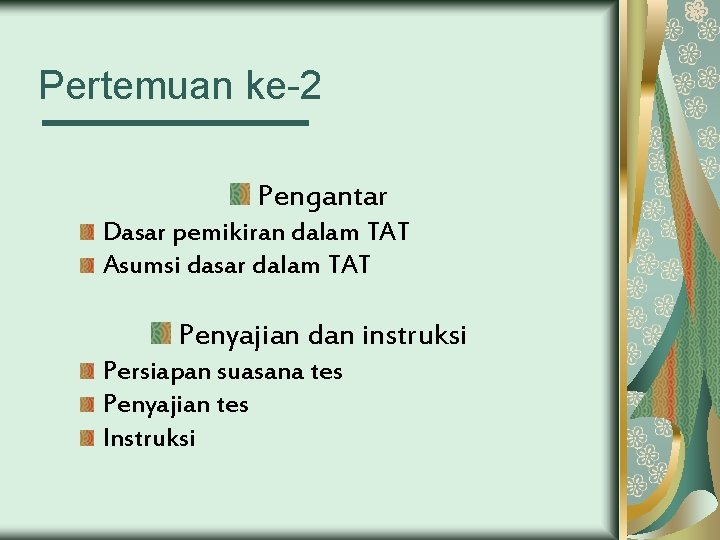 Pertemuan ke-2

Pengantar

Dasar pemikiran dalam TAT

Asumsi dasar dalam TAT

Penyajian dan instruksi

Persiapan suasana tes

Penyajian tes

Instruksi